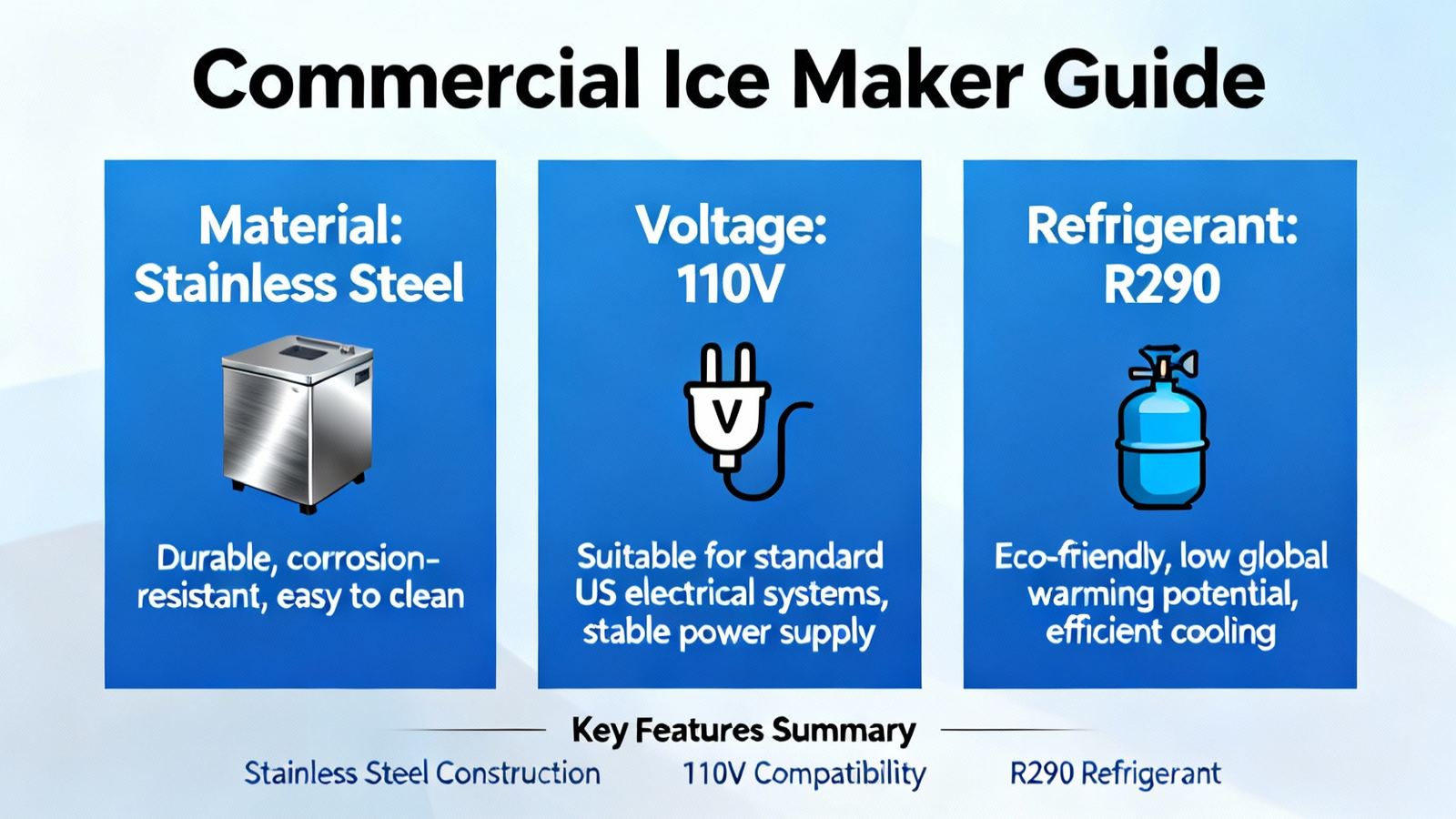 Commercial Ice Maker Guide

Material:
Stainless Steel

Durable, corrosion-resistant, easy to clean

Voltage:
110V

V

Suitable for standard US electrical systems, stable power supply

Refrigerant:
R290

Eco-friendly, low global warming potential, efficient cooling

Key Features Summary

Stainless Steel Construction   110V Compatibility   R290 Refrigerant